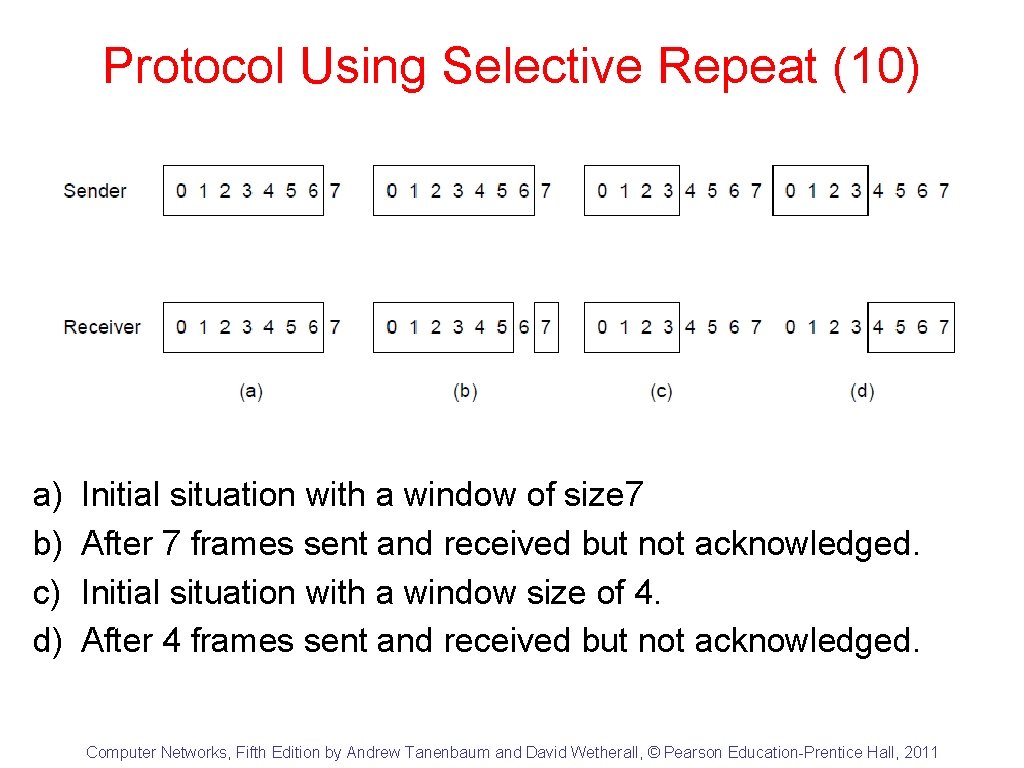 Protocol Using Selective Repeat (10)

Sender 0 1 2 3 4 5 6 7 0 1 2 3 4 5 6 7 0 1 2 3 4 5 6 7 0 1 2 3 4 5 6 7

Receiver 0 1 2 3 4 5 6 7 0 1 2 3 4 5 6 7 0 1 2 3 4 5 6 7 0 1 2 3 4 5 6 7

(a) (b) (c) (d)

a) Initial situation with a window of size7
b) After 7 frames sent and received but not acknowledged.
c) Initial situation with a window size of 4.
d) After 4 frames sent and received but not acknowledged.

Computer Networks, Fifth Edition by Andrew Tanenbaum and David Wetherall, © Pearson Education-Prentice Hall, 2011